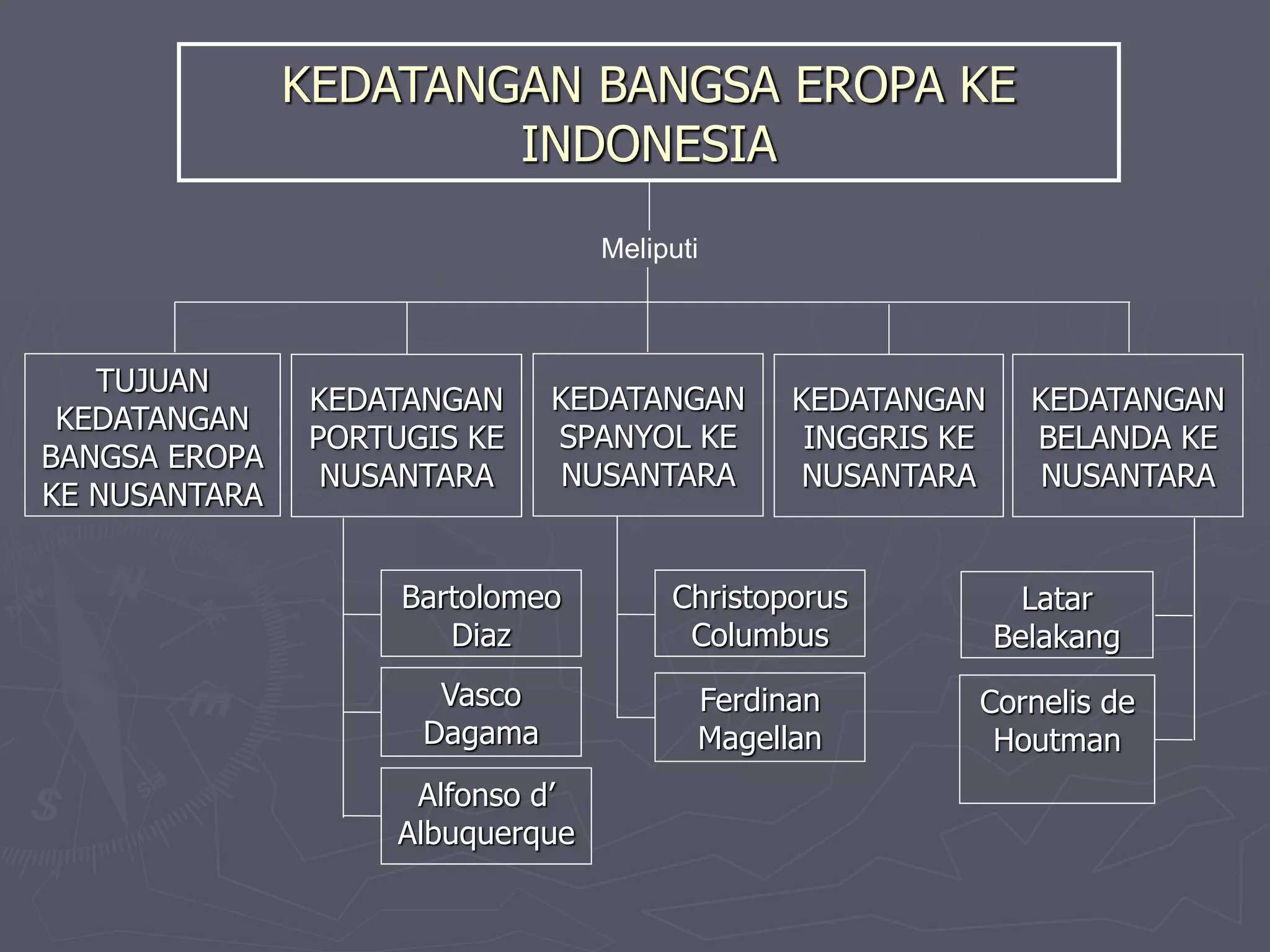 KEDATANGAN BANGSA EROPA KE INDONESIA

Meliputi

TUJUAN KEDATANGAN BANGSA EROPA KE NUSANTARA

KEDATANGAN PORTUGIS KE NUSANTARA

KEDATANGAN SPANYOL KE NUSANTARA

KEDATANGAN INGGRIS KE NUSANTARA

KEDATANGAN BELANDA KE NUSANTARA

Bartolomeo Diaz

Vasco Dagama

Alfonso d' Albuquerque

Christoporus Columbus

Ferdinan Magellan

Latar Belakang

Cornelis de Houtman